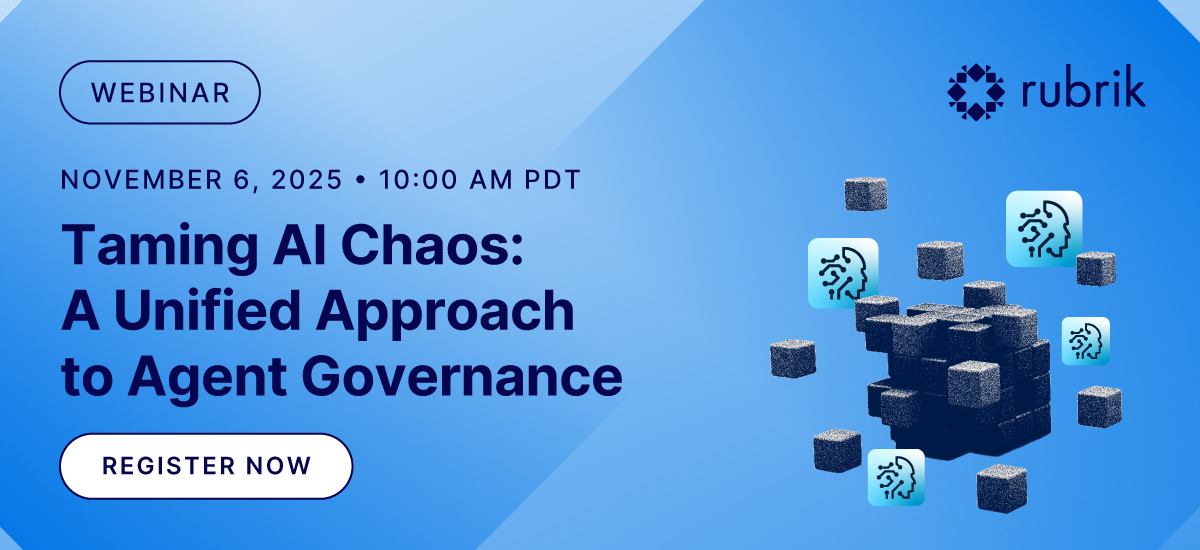 WEBINAR

rubrik

NOVEMBER 6, 2025 • 10:00 AM PDT

Taming AI Chaos: A Unified Approach to Agent Governance

REGISTER NOW